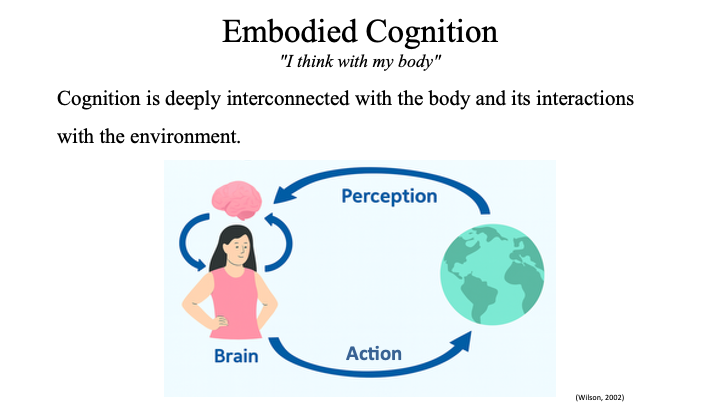 Embodied Cognition

"I think with my body"

Cognition is deeply interconnected with the body and its interactions with the environment.

Perception

Brain

Action

(Wilson, 2002)